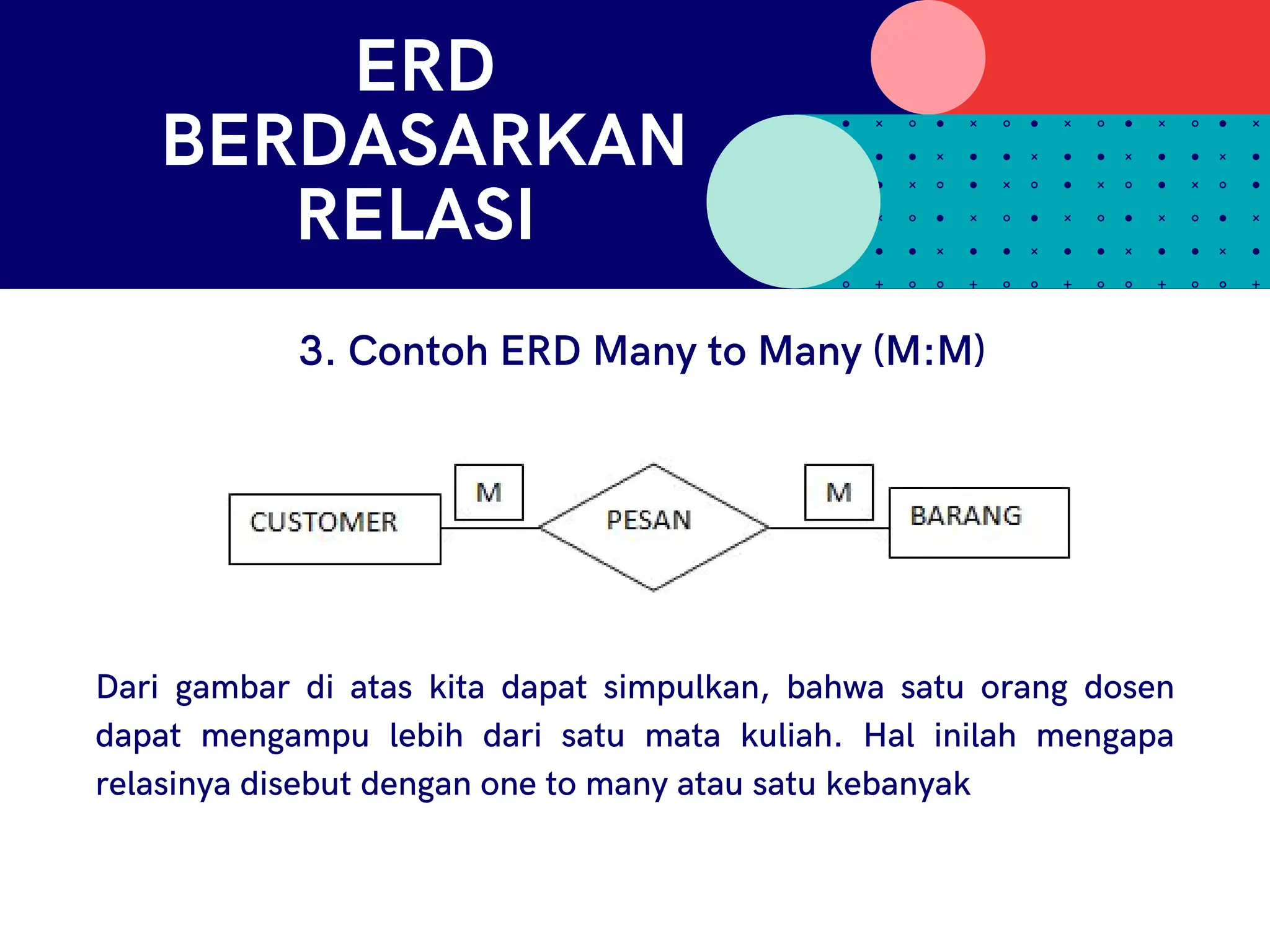 ERD
BERDASARKAN
RELASI

3. Contoh ERD Many to Many (M:M)

CUSTOMER
M
PESAN
M
BARANG

Dari gambar di atas kita dapat simpulkan, bahwa satu orang dosen dapat mengampu lebih dari satu mata kuliah. Hal inilah mengapa relasinya disebut dengan one to many atau satu kebanyak